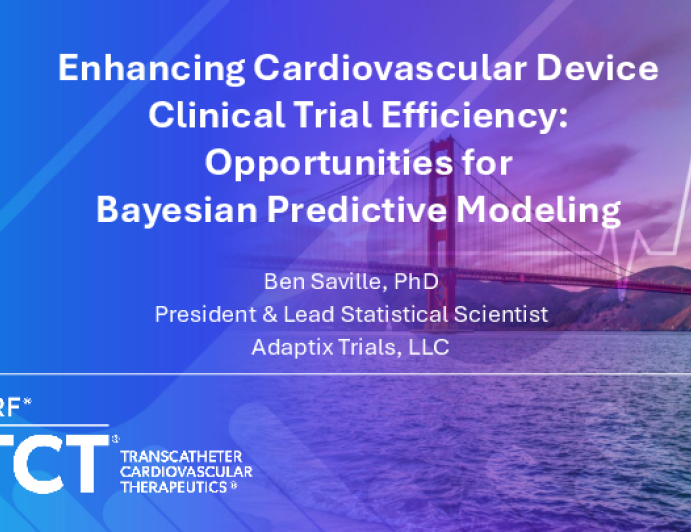 Enhancing Cardiovascular Device Clinical Trial Efficiency: Opportunities for Bayesian Predictive Modeling

Ben Saville, PhD
President & Lead Statistical Scientist
Adaptix Trials, LLC

RF®
TCT®
TRANSCATHETER
CARDIOVASCULAR
THERAPEUTICS®